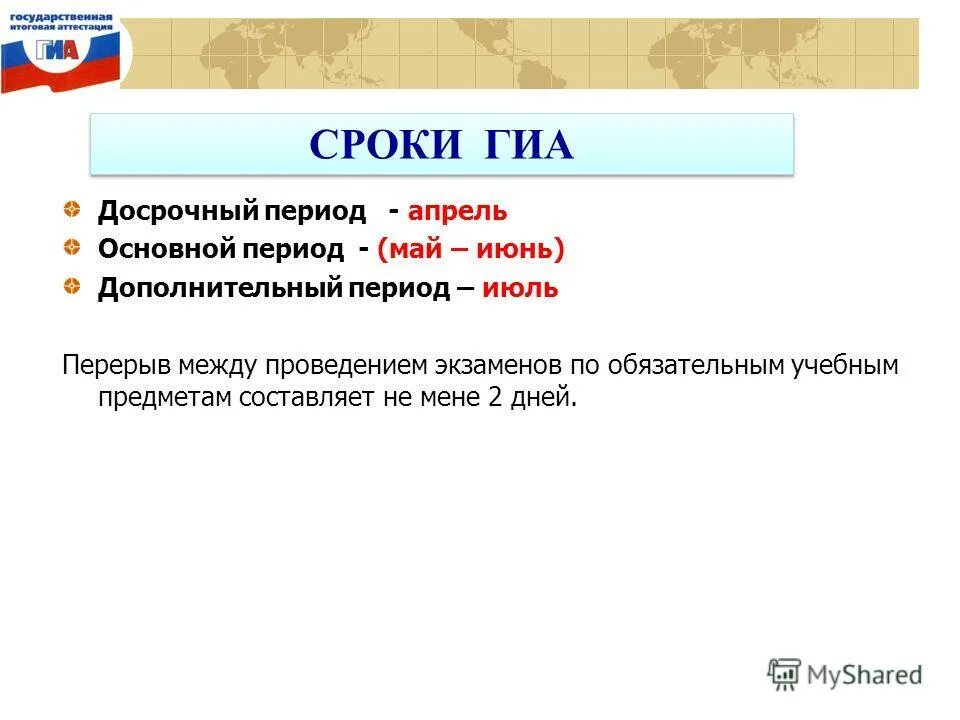 государственная итоговая аттестация
ГИА

СРОКИ ГИА

Досрочный период - апрель
Основной период - (май – июнь)
Дополнительный период – июль

Перерыв между проведением экзаменов по обязательным учебным предметам составляет не мене 2 дней.

MyShared